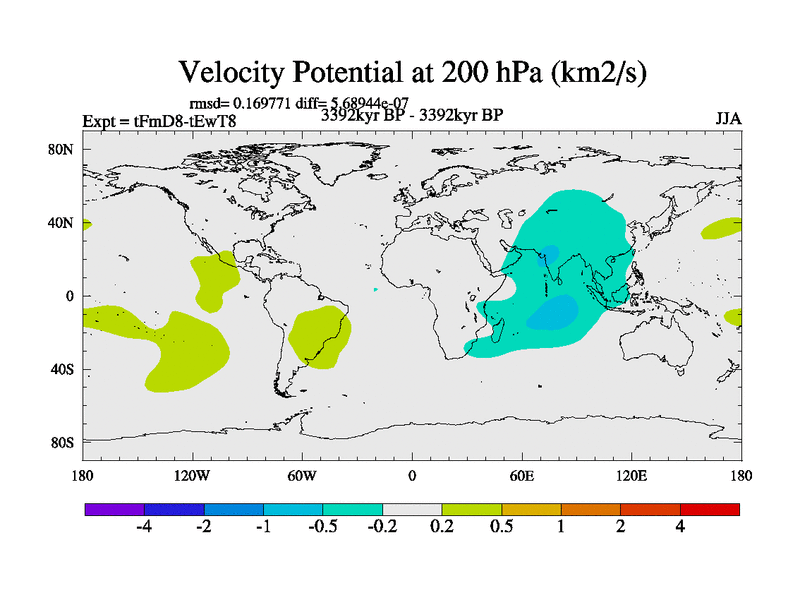 Velocity Potential at 200 hPa (km2/s)

rmsd= 0.169771 diff= 5.68944e-07

Expt = tFmD8-tEwT8

3392kyr BP - 3392kyr BP

JJA

80N
40N
0
40S
80S

180 120W 60W 0 60E 120E 180

-4 -2 -1 -0.5 -0.2 0.2 0.5 1 2 4